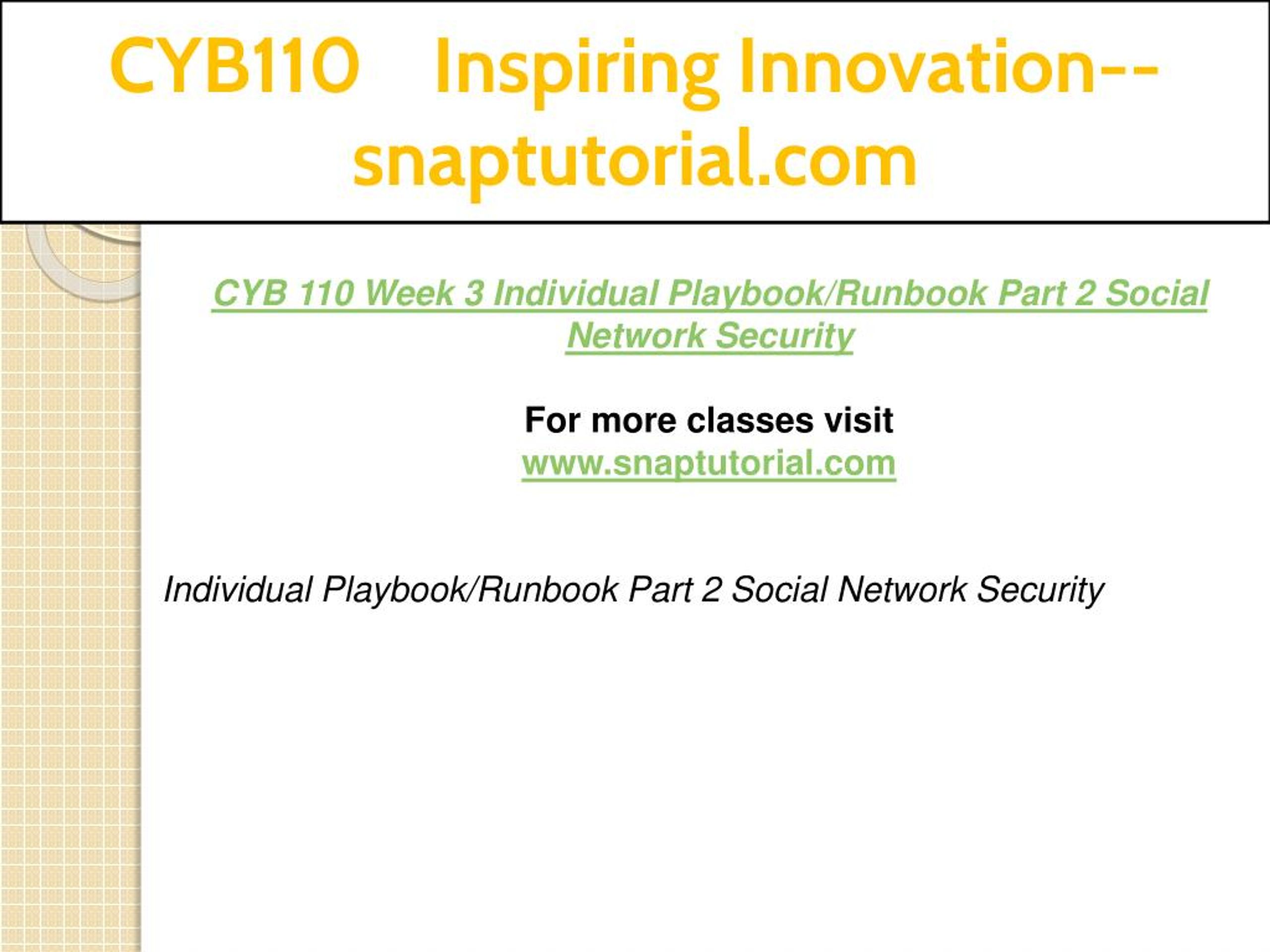 CYB110 Inspiring Innovation--snaptutorial.com

CYB 110 Week 3 Individual Playbook/Runbook Part 2 Social Network Security

For more classes visit
www.snaptutorial.com

Individual Playbook/Runbook Part 2 Social Network Security